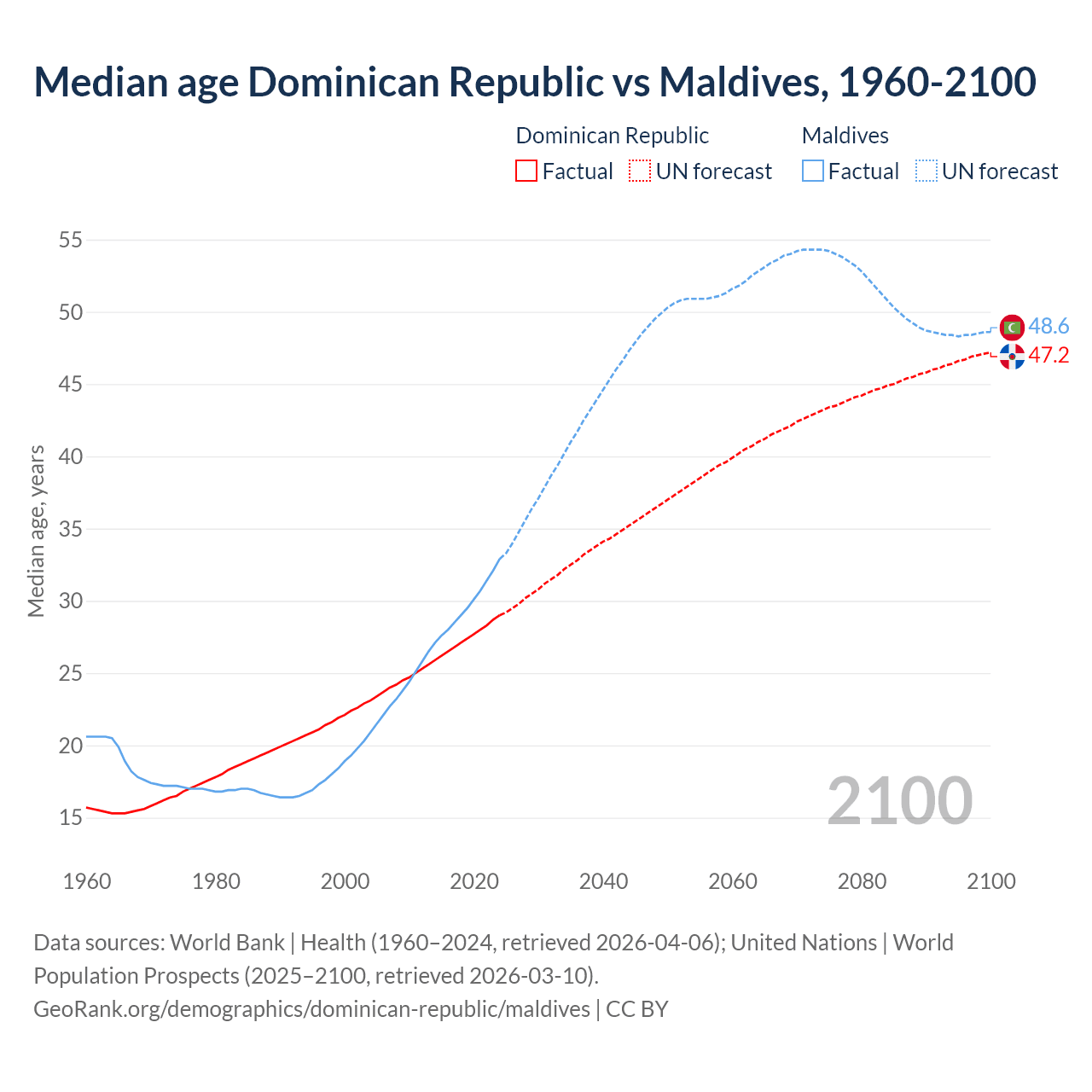 Median age Dominican Republic vs Maldives, 1960-2100

Dominican Republic
Factual
UN forecast

Maldives
Factual
UN forecast

Median age, years

55
50
45
40
35
30
25
20
15

48.6
47.2

2100

1960
1980
2000
2020
2040
2060
2080
2100

Data sources: World Bank | Health (1960–2024, retrieved 2026-04-06); United Nations | World Population Prospects (2025–2100, retrieved 2026-03-10).
GeoRank.org/demographics/dominican-republic/maldives | CC BY